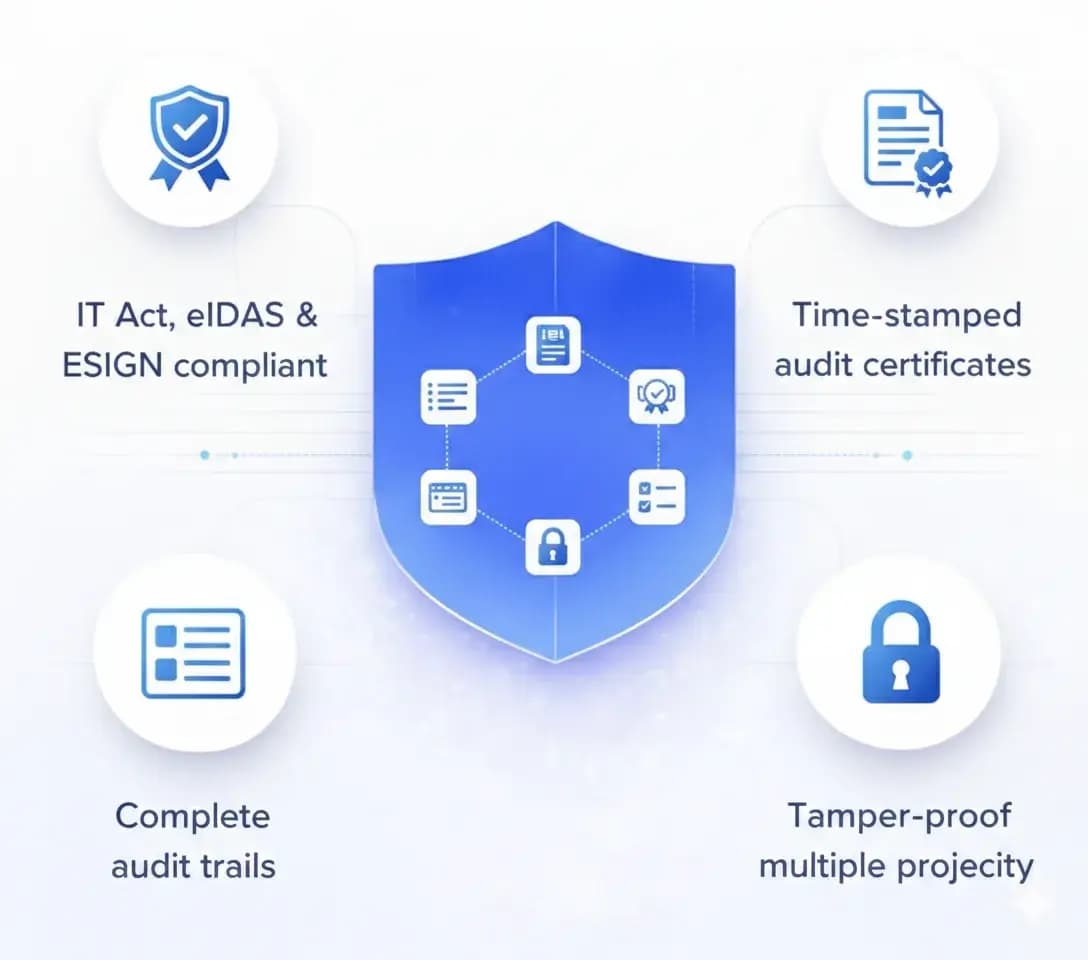 IT Act, eIDAS & ESIGN compliant

Time-stamped audit certificates

Complete audit trails

Tamper-proof multiple projecity